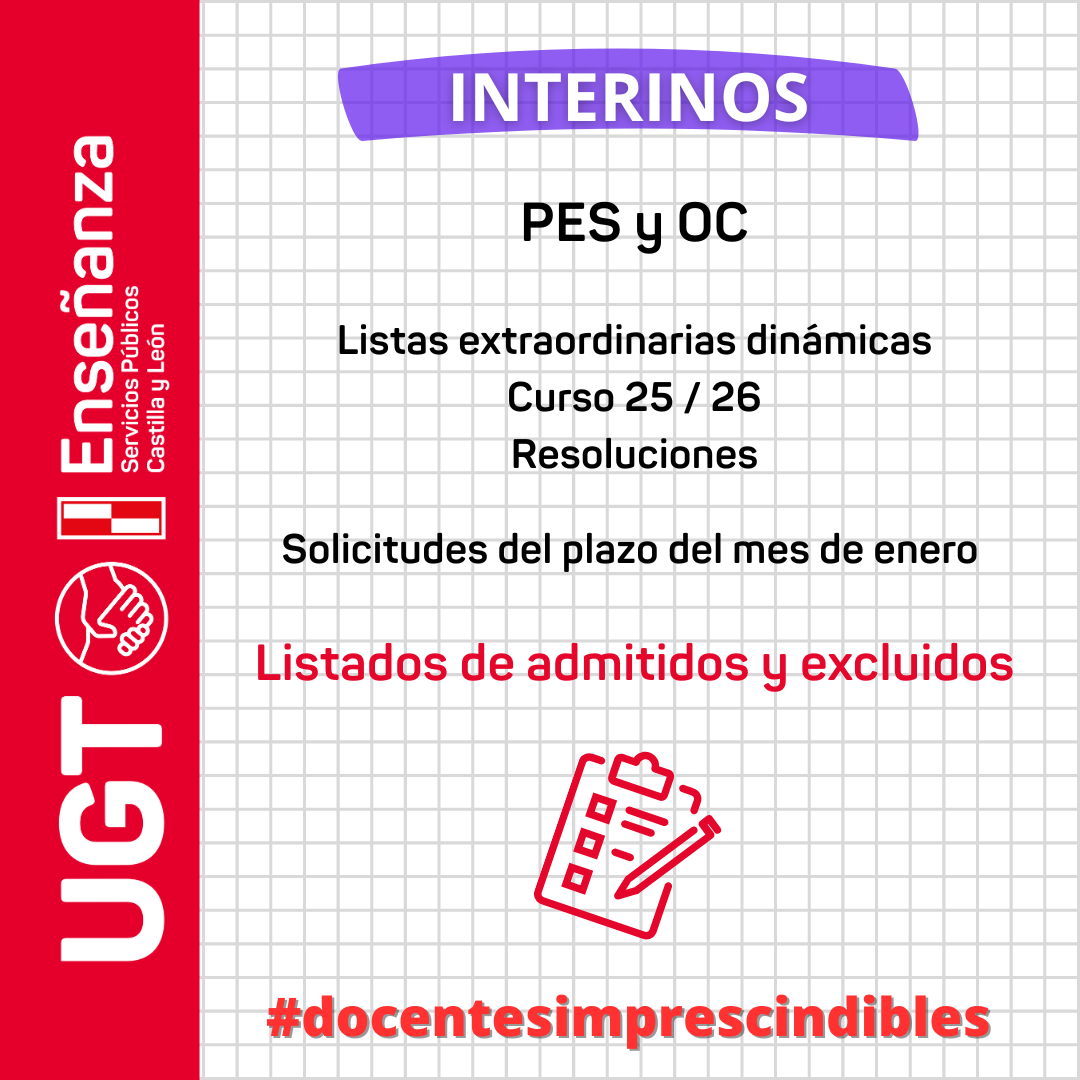 UGT Enseñanza
Servicios Públicos
Castilla y León

INTERINOS

PES y OC

Listas extraordinarias dinámicas
Curso 25 / 26
Resoluciones

Solicitudes del plazo del mes de enero

Listados de admitidos y excluidos

#docentesimprescindibles